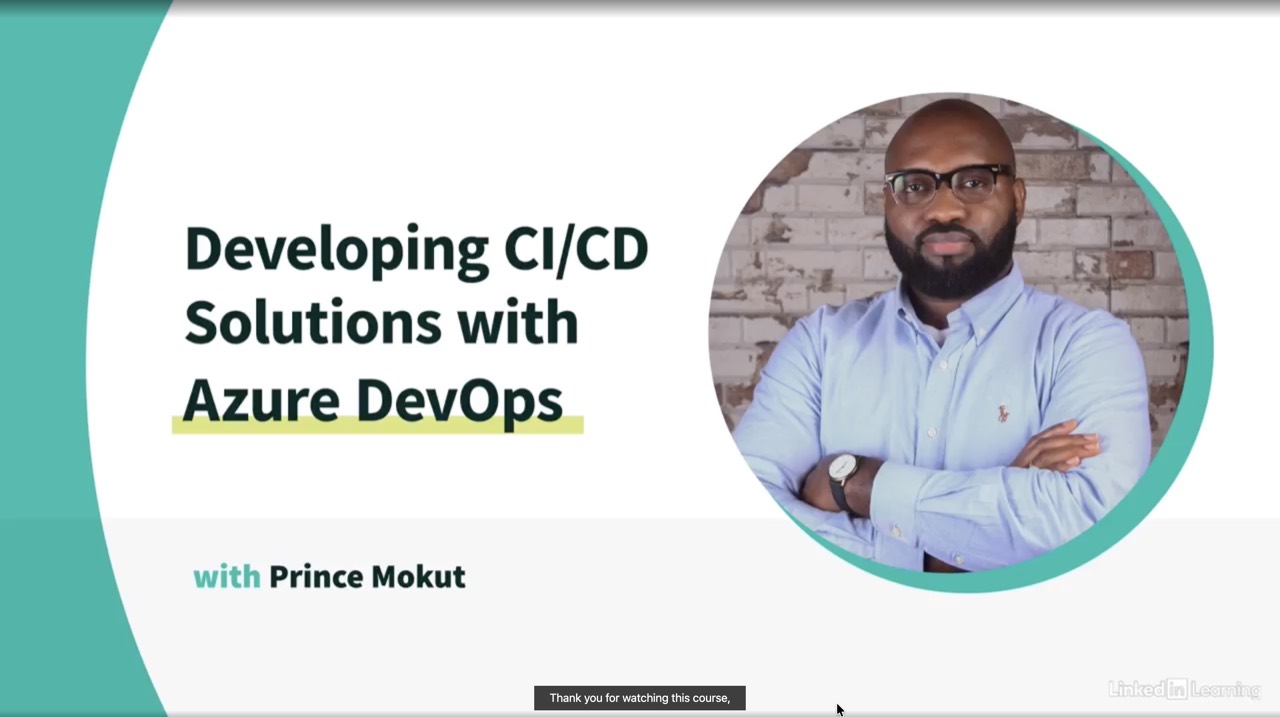 Developing CI/CD Solutions with Azure DevOps

with Prince Mokut

Thank you for watching this course,

LinkedIn Learning